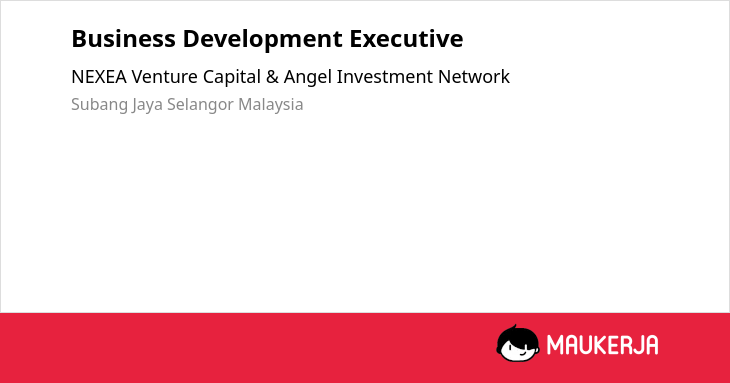 Business Development Executive

NEXEA Venture Capital & Angel Investment Network

Subang Jaya Selangor Malaysia

MAUKERJA